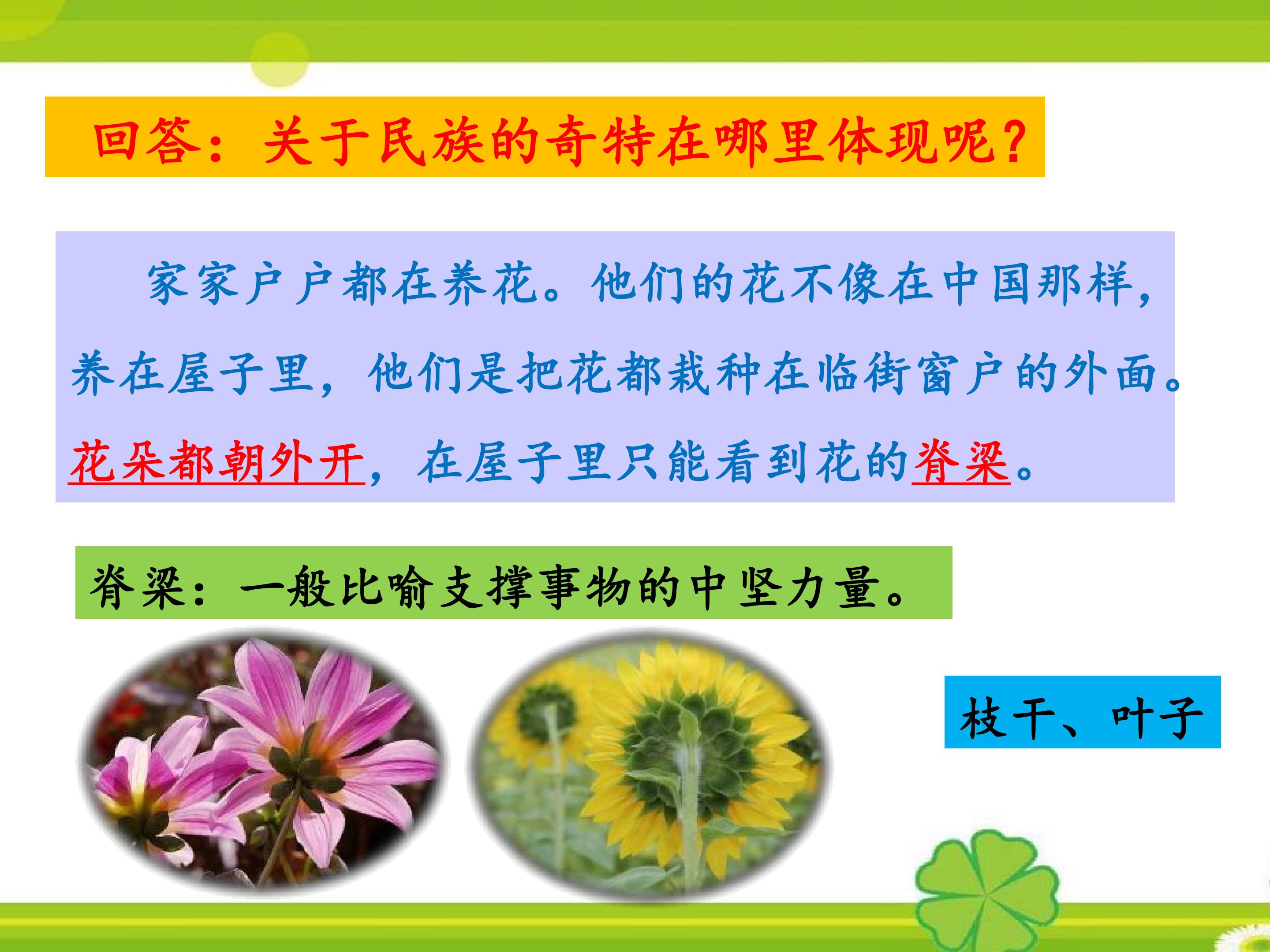 回答：关于民族的奇特在哪里体现呢？

家家户户都在养花。他们的花不像在中国那样，养在屋子里，他们是把花都栽种在临街窗户的外面。花朵都朝外开，在屋子里只能看到花的脊梁。

脊梁：一般比喻支撑事物的中坚力量。

枝干、叶子